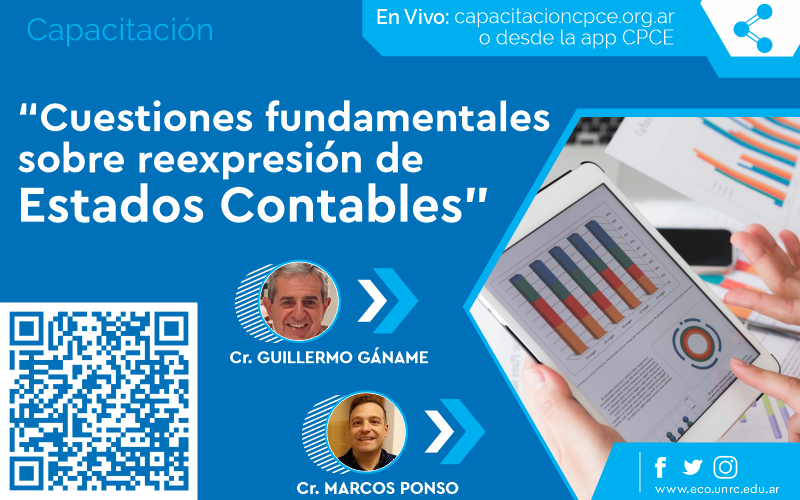 Capacitación

En Vivo: capacitacioncpce.org.ar
o desde la app CPCE

"Cuestiones fundamentales sobre reexpresión de Estados Contables"

Cr. GUILLERMO GÁNAME

Cr. MARCOS PONSO

www.eco.unrc.edu.ar